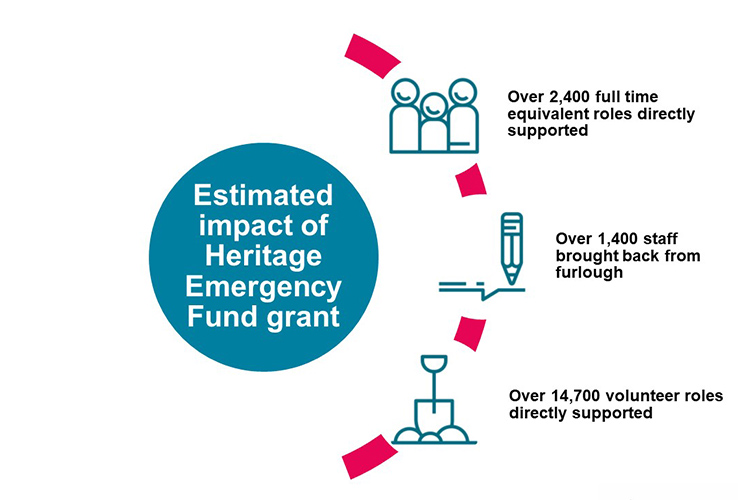 Estimated impact of Heritage Emergency Fund grant

Over 2,400 full time equivalent roles directly supported

Over 1,400 staff brought back from furlough

Over 14,700 volunteer roles directly supported